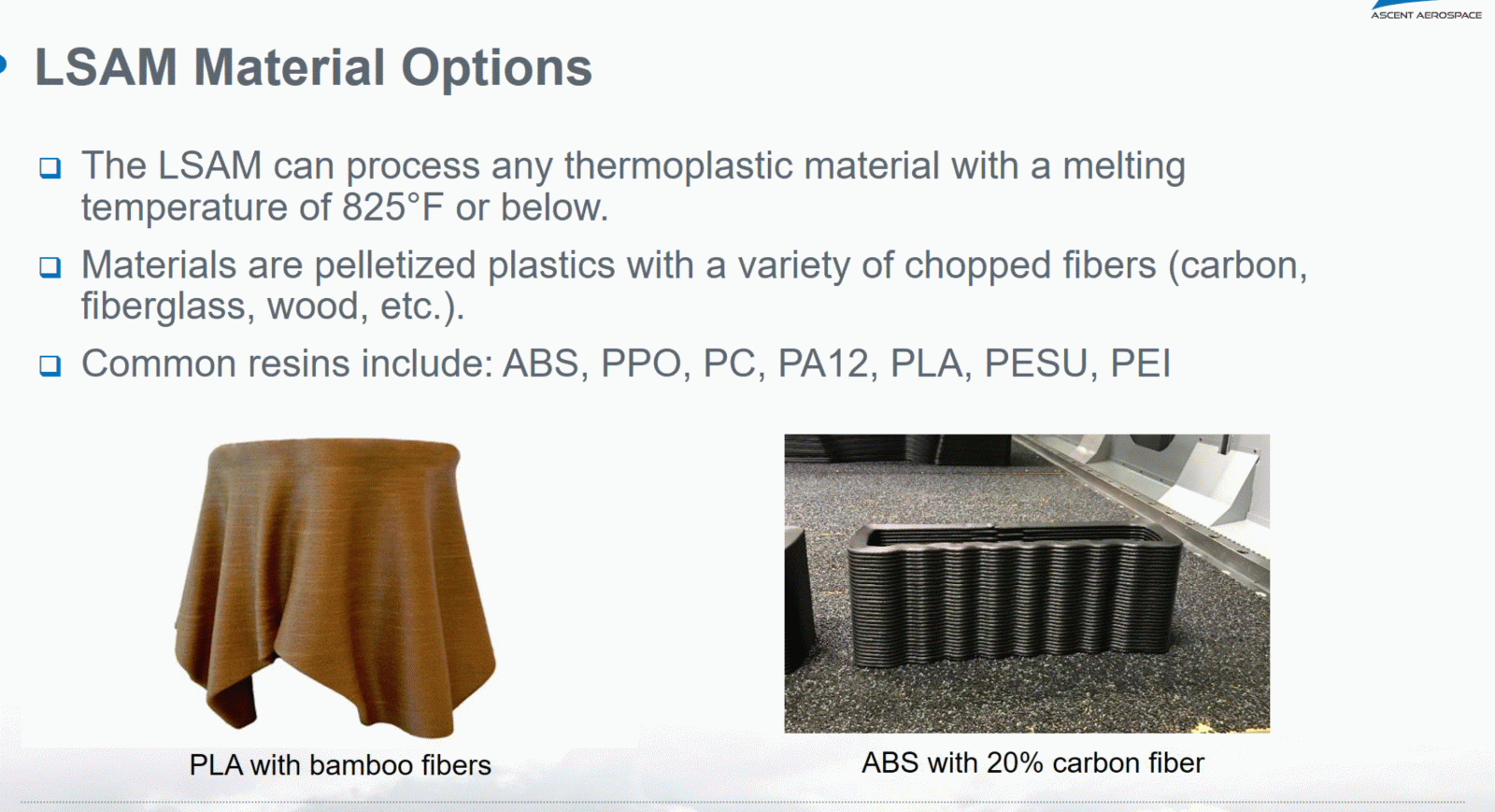 ASCENT AEROSPACE

LSAM Material Options

❑ The LSAM can process any thermoplastic material with a melting temperature of 825°F or below.

❑ Materials are pelletized plastics with a variety of chopped fibers (carbon, fiberglass, wood, etc.).

❑ Common resins include: ABS, PPO, PC, PA12, PLA, PESU, PEI

PLA with bamboo fibers

ABS with 20% carbon fiber